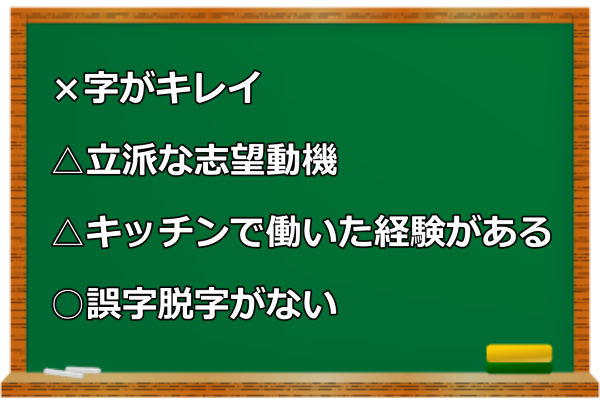 ×字がキレイ

△立派な志望動機

△キッチンで働いた経験がある

○誤字脱字がない